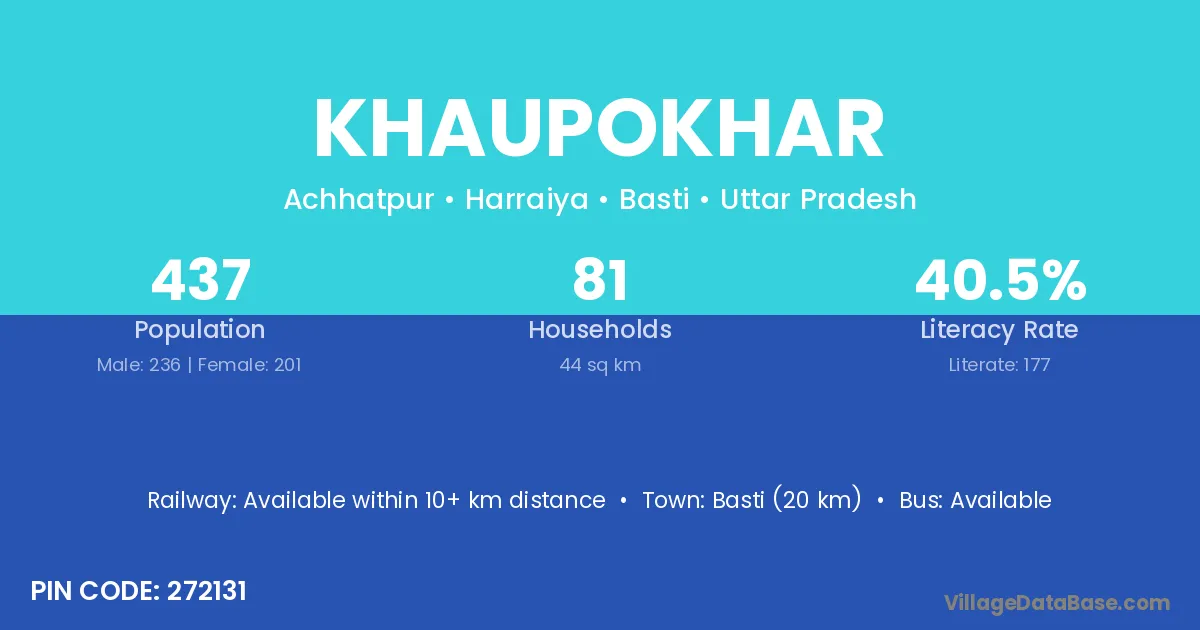 KHAUPOKHAR

Achhatpur • Harraiya • Basti • Uttar Pradesh

437
Population
Male: 236 | Female: 201

81
Households
44 sq km

40.5%
Literacy Rate
Literate: 177

Railway: Available within 10+ km distance • Town: Basti (20 km) • Bus: Available

PIN CODE: 272131

VillageDataBase.com